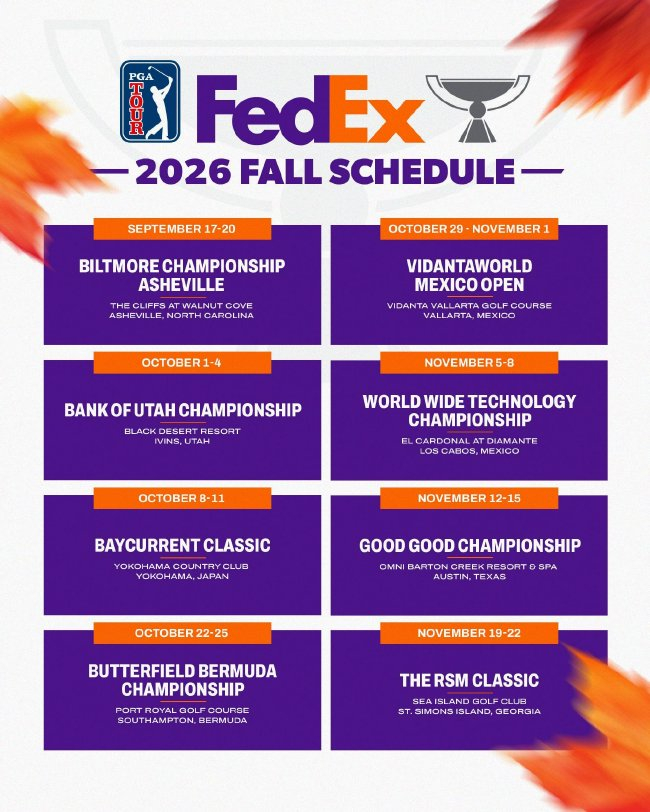 PGA TOUR

FedEx

2026 FALL SCHEDULE

SEPTEMBER 17-20

BILTMORE CHAMPIONSHIP ASHEVILLE

THE CLIFFS AT WALNUT COVE
ASHEVILLE, NORTH CAROLINA

OCTOBER 1-4

BANK OF UTAH CHAMPIONSHIP

BLACK DESERT RESORT
IVINS, UTAH

OCTOBER 8-11

BAYCURRENT CLASSIC

YOKOHAMA COUNTRY CLUB
YOKOHAMA, JAPAN

OCTOBER 22-25

BUTTERFIELD BERMUDA CHAMPIONSHIP

PORT ROYAL GOLF COURSE
SOUTHAMPTON, BERMUDA

OCTOBER 29 - NOVEMBER 1

VIDANTAWORLD MEXICO OPEN

VIDANTA VALLARTA GOLF COURSE
VALLARTA, MEXICO

NOVEMBER 5-8

WORLD WIDE TECHNOLOGY CHAMPIONSHIP

EL CARDONAL AT DIAMANTE
LOS CABOS, MEXICO

NOVEMBER 12-15

GOOD GOOD CHAMPIONSHIP

OMNI BARTON CREEK RESORT & SPA
AUSTIN, TEXAS

NOVEMBER 19-22

THE RSM CLASSIC

SEA ISLAND GOLF CLUB
ST. SIMONS ISLAND, GEORGIA